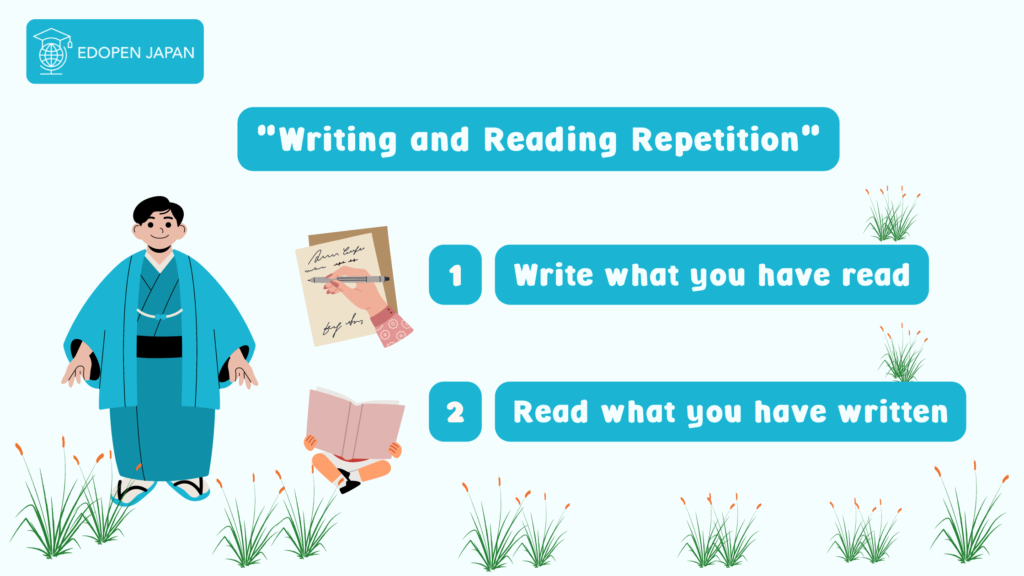 EDOPEN JAPAN

"Writing and Reading Repetition"

1 Write what you have read

2 Read what you have written